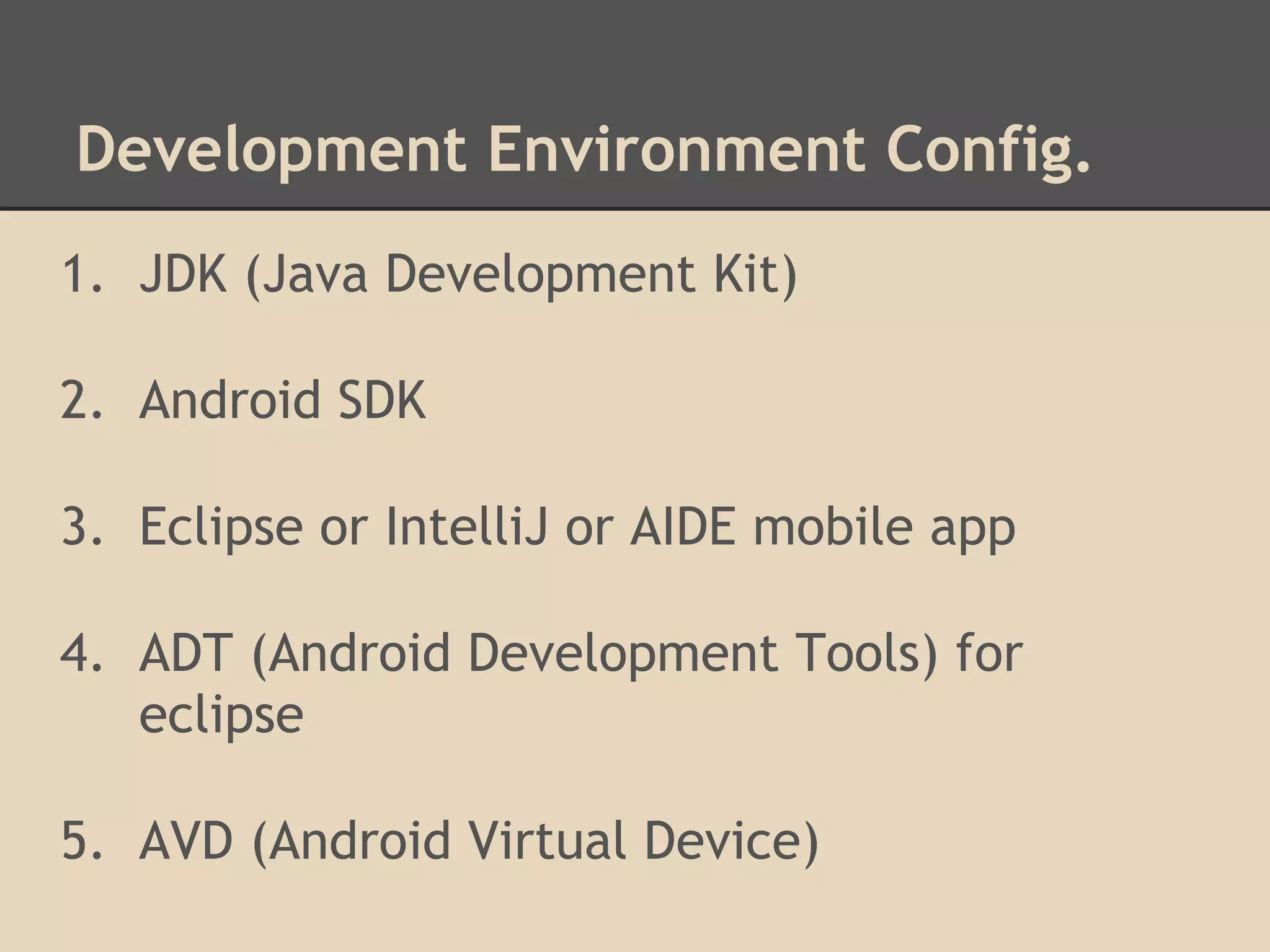 Development Environment Config.

1. JDK (Java Development Kit)

2. Android SDK

3. Eclipse or IntelliJ or AIDE mobile app

4. ADT (Android Development Tools) for eclipse

5. AVD (Android Virtual Device)